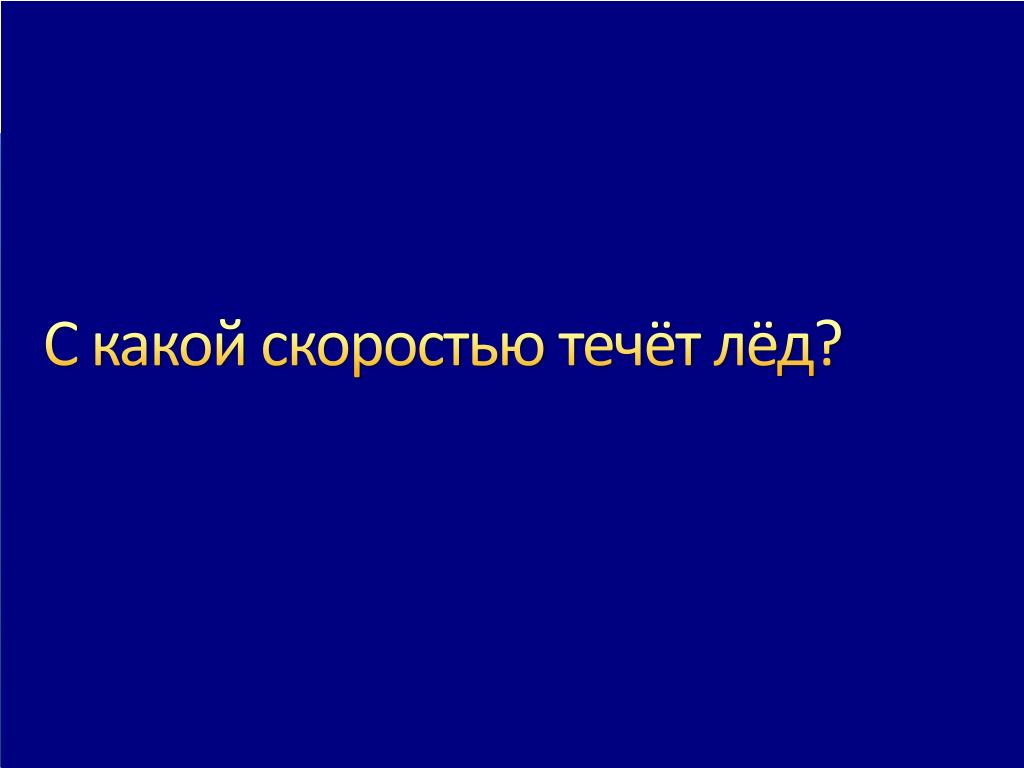 С какой скоростью течёт лёд?